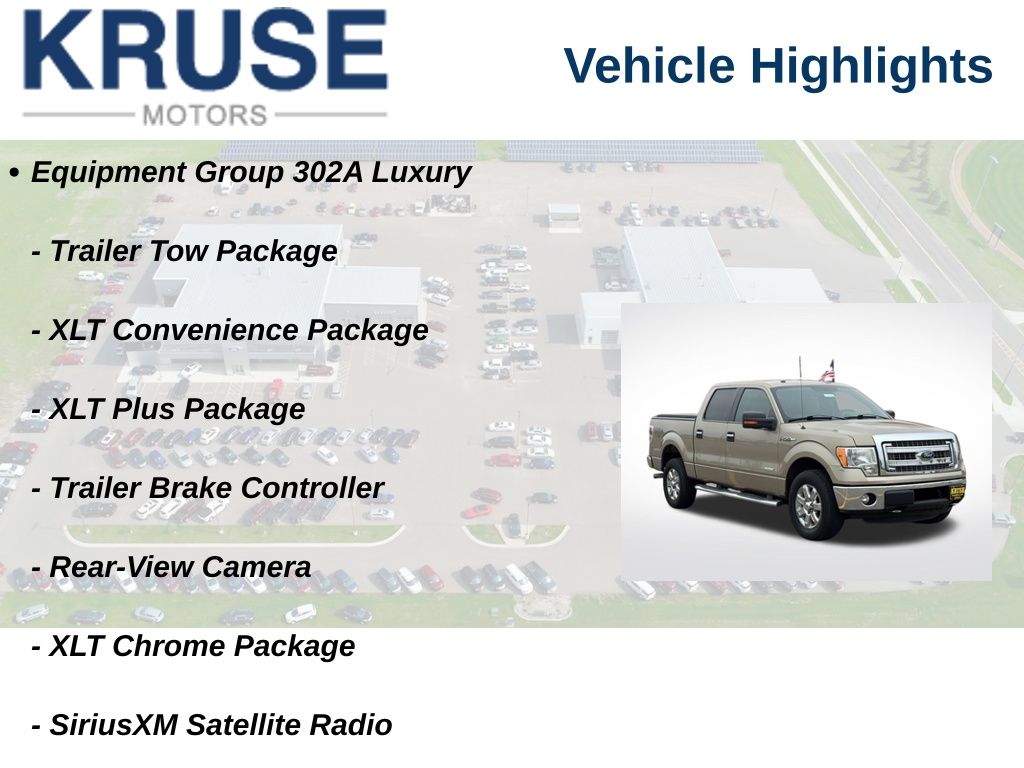 KRUSE
MOTORS

Vehicle Highlights

• Equipment Group 302A Luxury

- Trailer Tow Package

- XLT Convenience Package

- XLT Plus Package

- Trailer Brake Controller

- Rear-View Camera

- XLT Chrome Package

- SiriusXM Satellite Radio